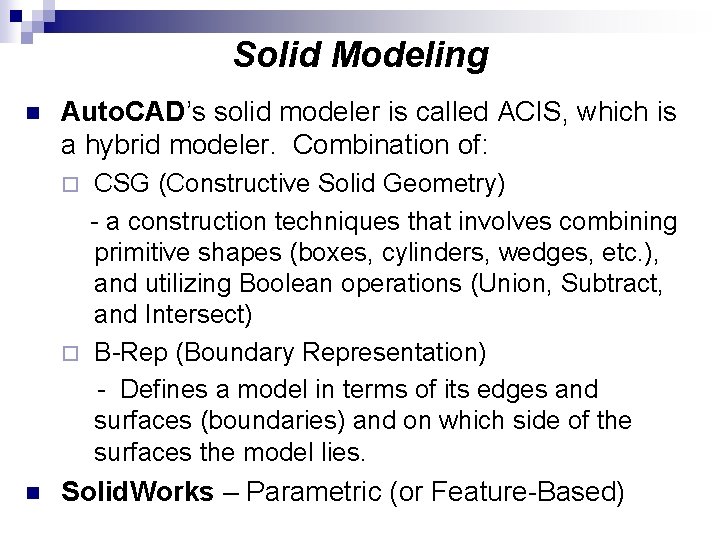 Solid Modeling

AutoCAD's solid modeler is called ACIS, which is a hybrid modeler. Combination of:

CSG (Constructive Solid Geometry)

- a construction techniques that involves combining primitive shapes (boxes, cylinders, wedges, etc.), and utilizing Boolean operations (Union, Subtract, and Intersect)

B-Rep (Boundary Representation)

- Defines a model in terms of its edges and surfaces (boundaries) and on which side of the surfaces the model lies.

SolidWorks – Parametric (or Feature-Based)